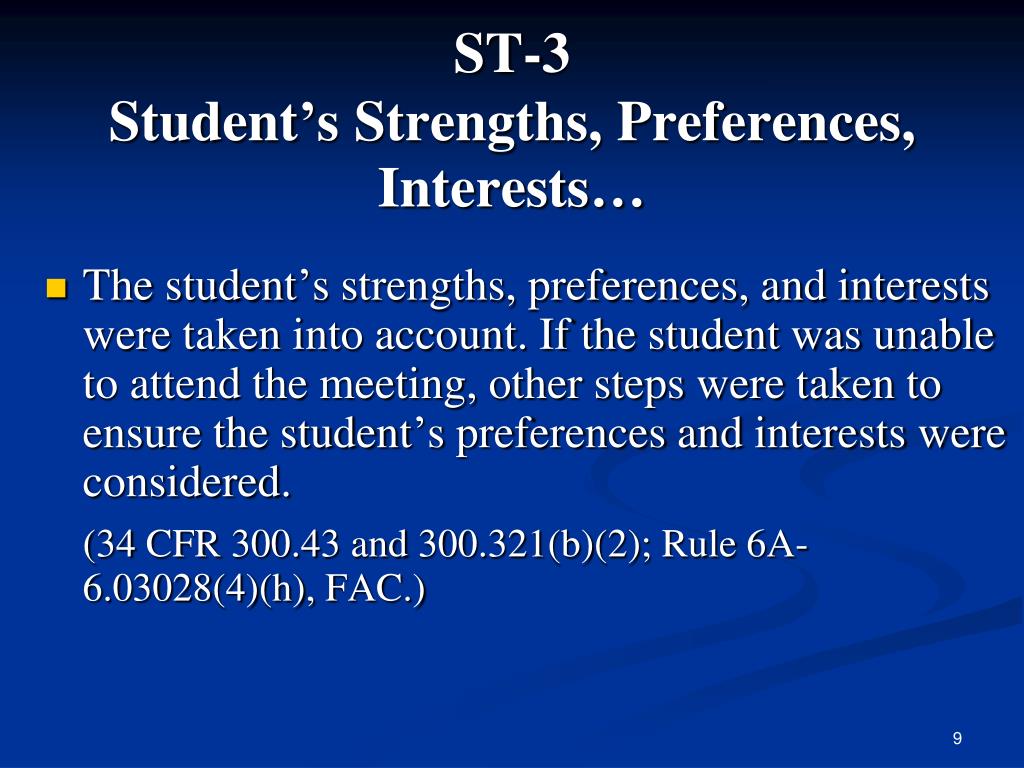 ST-3
Student’s Strengths, Preferences, Interests…

The student’s strengths, preferences, and interests were taken into account. If the student was unable to attend the meeting, other steps were taken to ensure the student’s preferences and interests were considered.

(34 CFR 300.43 and 300.321(b)(2); Rule 6A-6.03028(4)(h), FAC.)

9